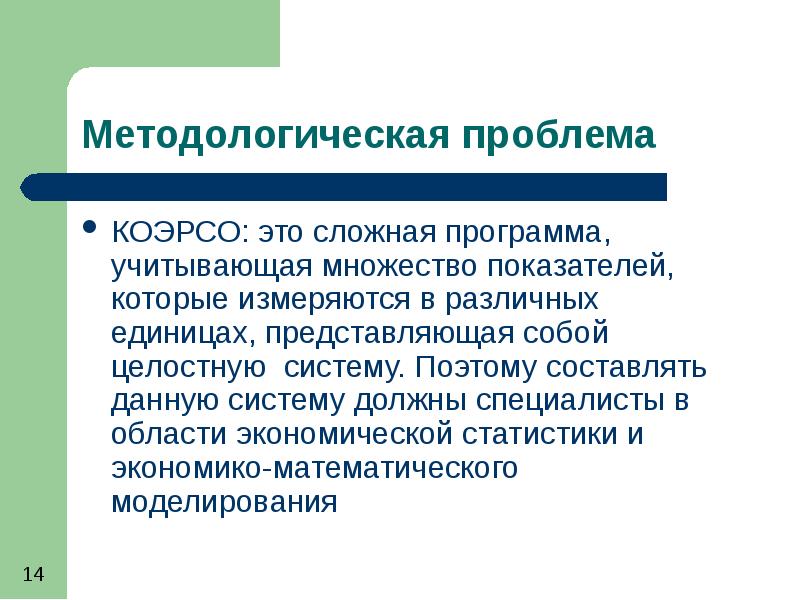 Методологическая проблема

• КОЭРСО: это сложная программа, учитывающая множество показателей, которые измеряются в различных единицах, представляющая собой целостную систему. Поэтому составлять данную систему должны специалисты в области экономической статистики и экономико-математического моделирования

14